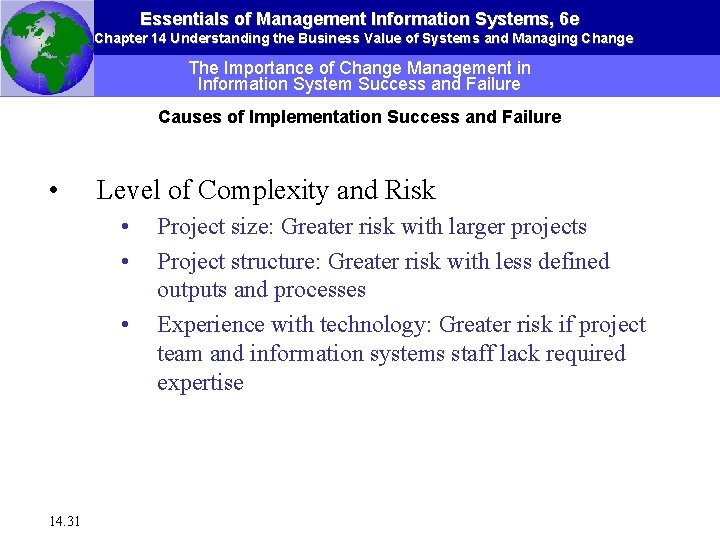 Essentials of Management Information Systems, 6e
Chapter 14 Understanding the Business Value of Systems and Managing Change

The Importance of Change Management in Information System Success and Failure

Causes of Implementation Success and Failure

• Level of Complexity and Risk
• Project size: Greater risk with larger projects
• Project structure: Greater risk with less defined outputs and processes
• Experience with technology: Greater risk if project team and information systems staff lack required expertise

14.31